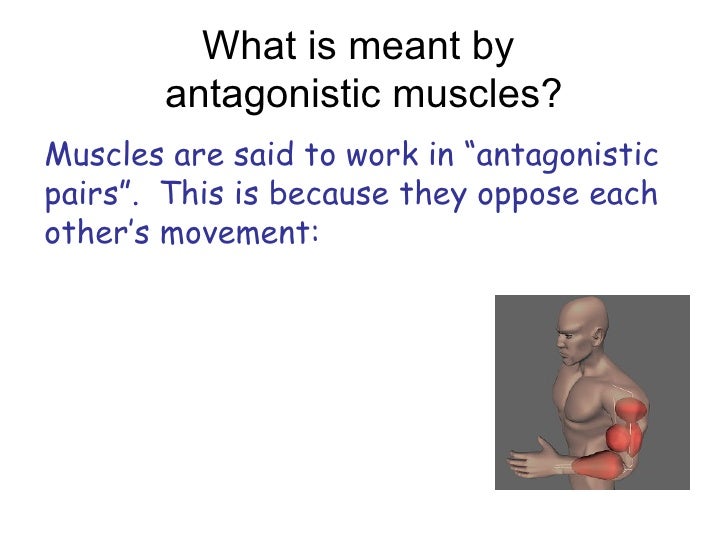 What is meant by antagonistic muscles?

Muscles are said to work in “antagonistic pairs”. This is because they oppose each other’s movement: